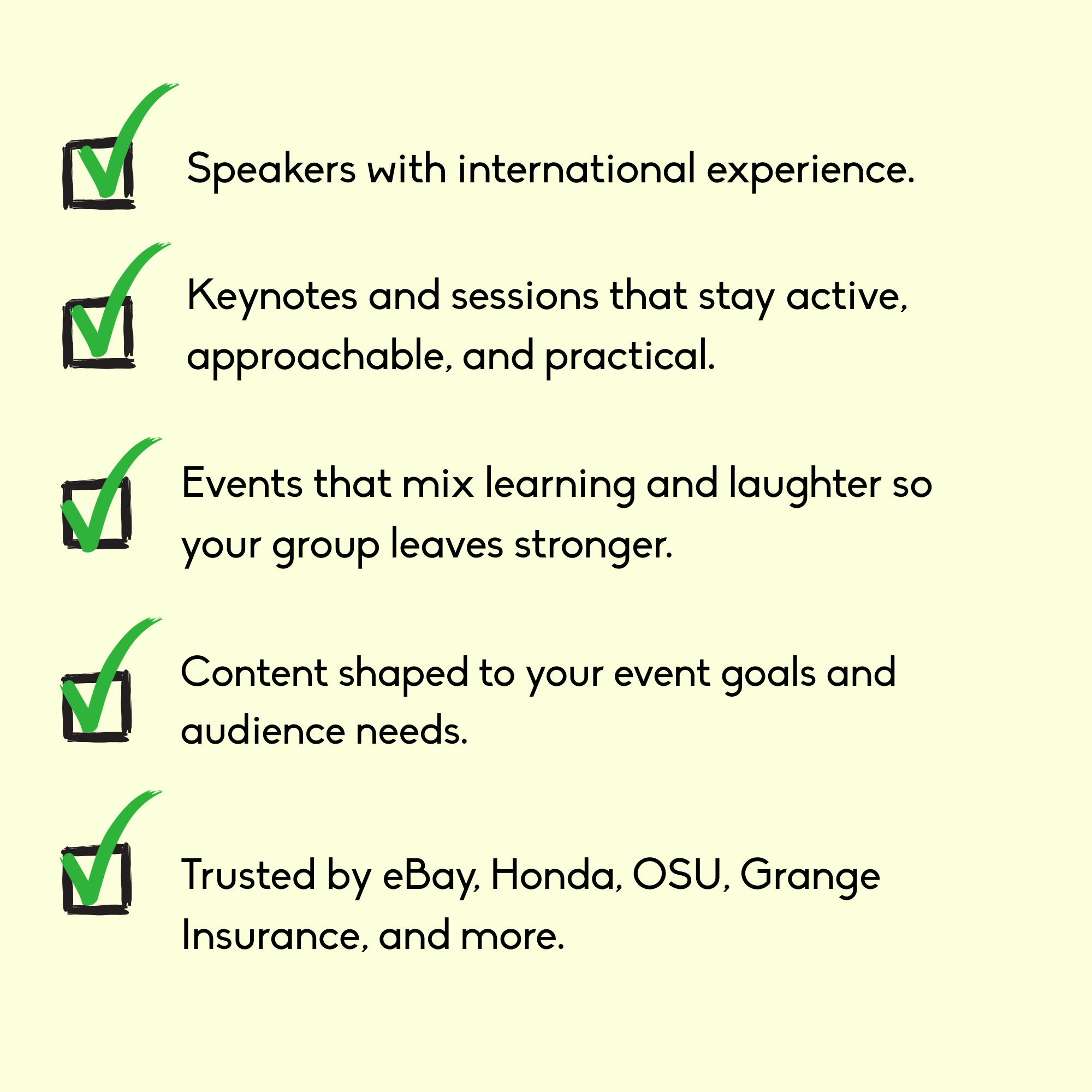 Speakers with international experience.

Keynotes and sessions that stay active, approachable, and practical.

Events that mix learning and laughter so your group leaves stronger.

Content shaped to your event goals and audience needs.

Trusted by eBay, Honda, OSU, Grange Insurance, and more.